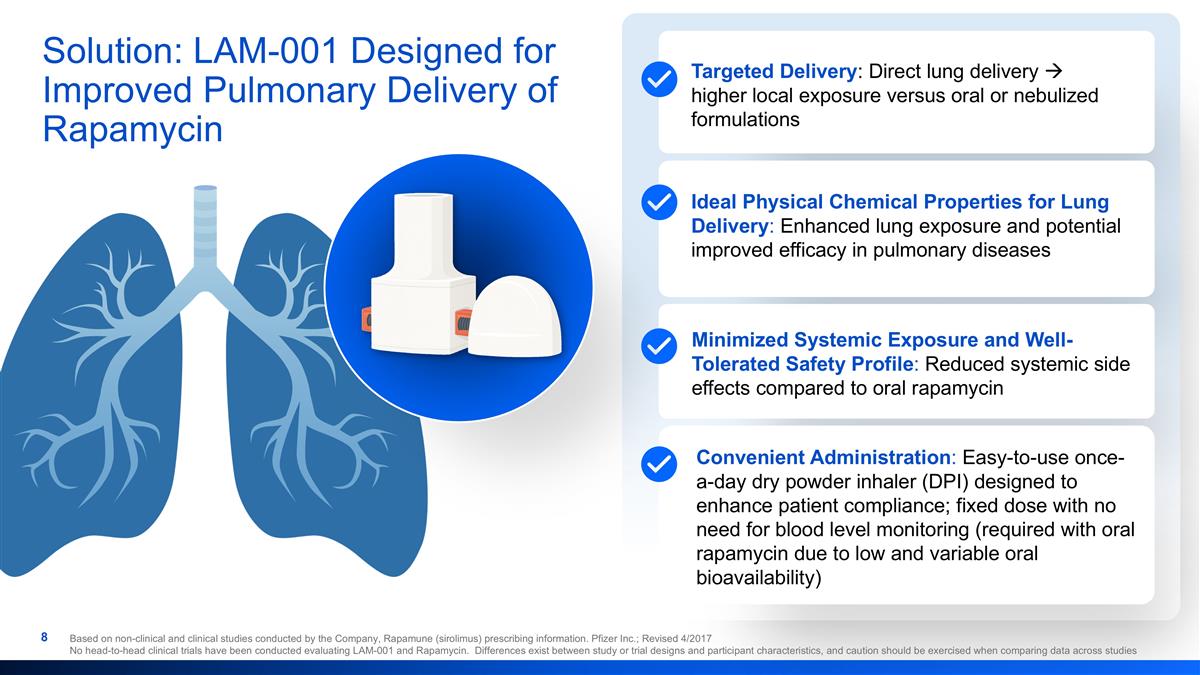 Solution: LAM-001 Designed for Improved Pulmonary Delivery of Rapamycin

Targeted Delivery: Direct lung delivery → higher local exposure versus oral or nebulized formulations

Ideal Physical Chemical Properties for Lung Delivery: Enhanced lung exposure and potential improved efficacy in pulmonary diseases

Minimized Systemic Exposure and Well-Tolerated Safety Profile: Reduced systemic side effects compared to oral rapamycin

Convenient Administration: Easy-to-use once-a-day dry powder inhaler (DPI) designed to enhance patient compliance; fixed dose with no need for blood level monitoring (required with oral rapamycin due to low and variable oral bioavailability)

8 Based on non-clinical and clinical studies conducted by the Company, Rapamune (sirolimus) prescribing information. Pfizer Inc.; Revised 4/2017
No head-to-head clinical trials have been conducted evaluating LAM-001 and Rapamycin. Differences exist between study or trial designs and participant characteristics, and caution should be exercised when comparing data across studies